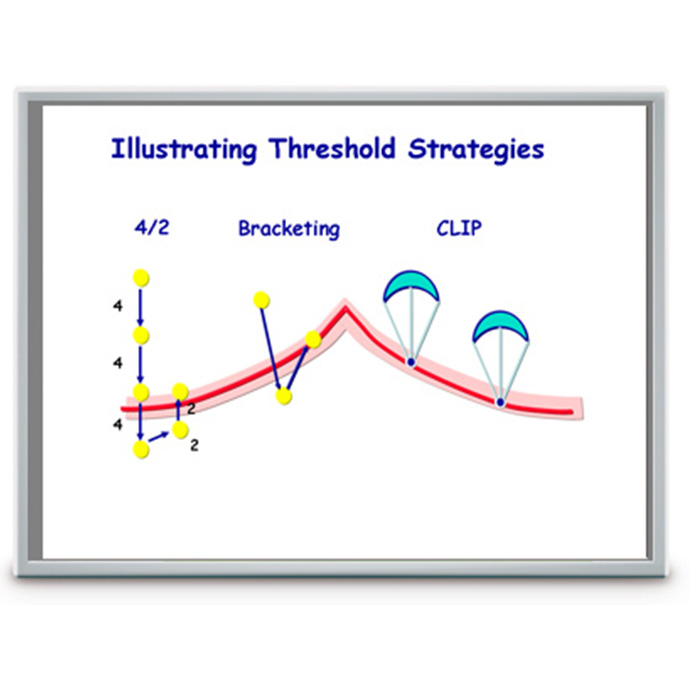 Illustrating Threshold Strategies

4/2

Bracketing

CLIP

4

4

4

2

2